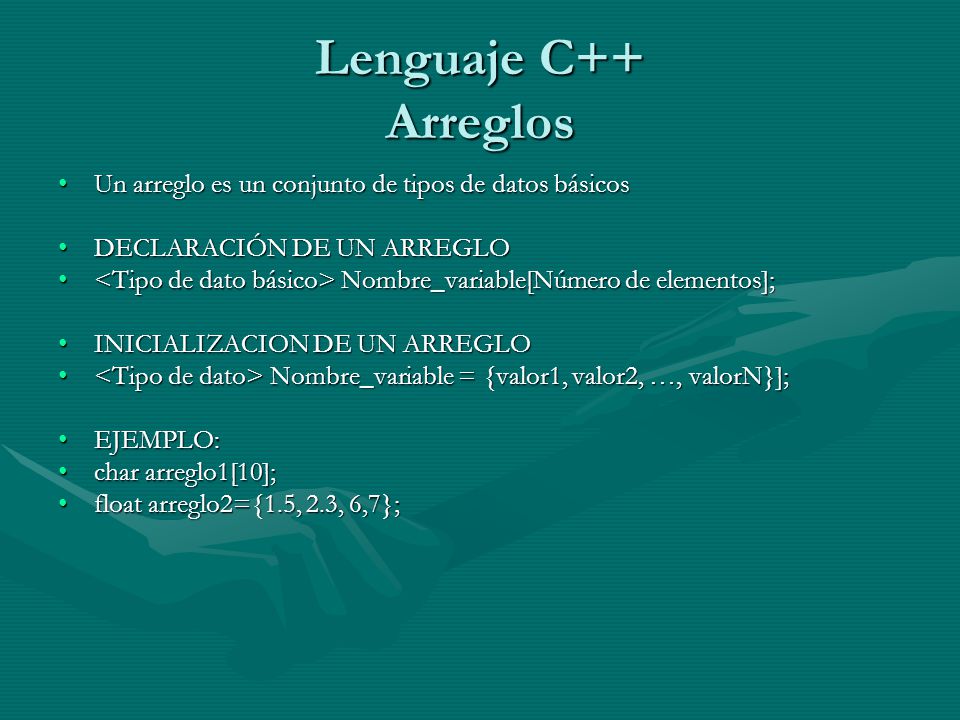 Lenguaje C++
Arreglos

• Un arreglo es un conjunto de tipos de datos básicos

• DECLARACIÓN DE UN ARREGLO
• <Tipo de dato básico> Nombre_variable[Número de elementos];

• INICIALIZACION DE UN ARREGLO
• <Tipo de dato> Nombre_variable = {valor1, valor2, …, valorN}];

• EJEMPLO:
• char arreglo1[10];
• float arreglo2={1.5, 2.3, 6,7};